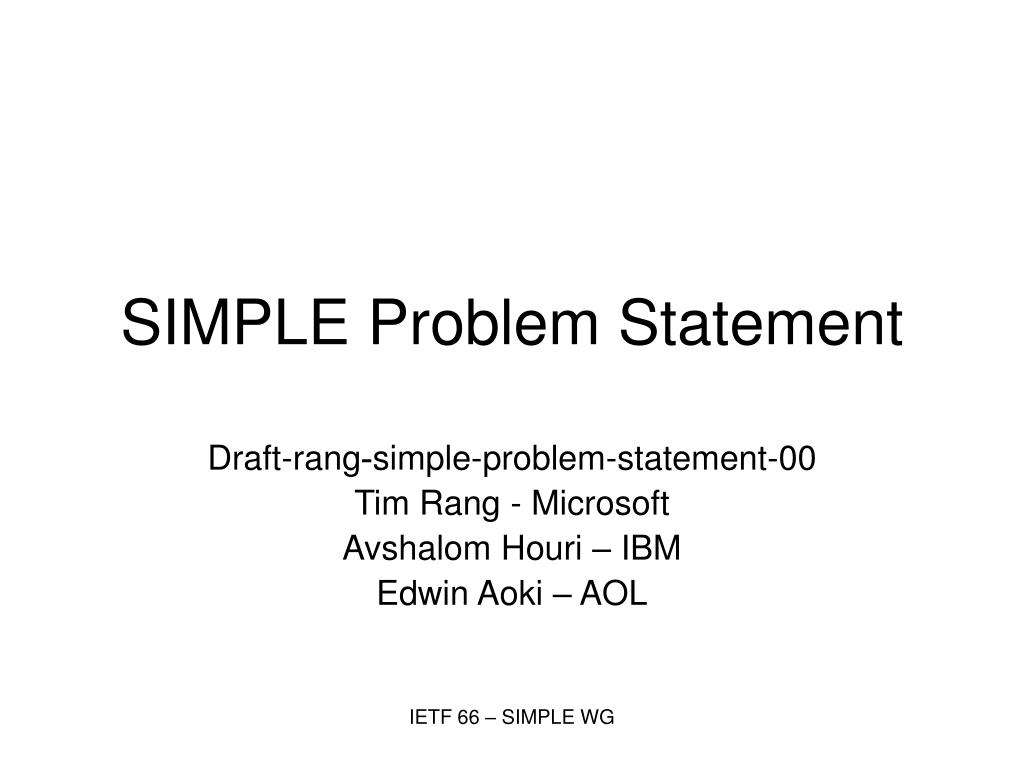 SIMPLE Problem Statement

Draft-rang-simple-problem-statement-00
Tim Rang - Microsoft
Avshalom Houri – IBM
Edwin Aoki – AOL

IETF 66 – SIMPLE WG